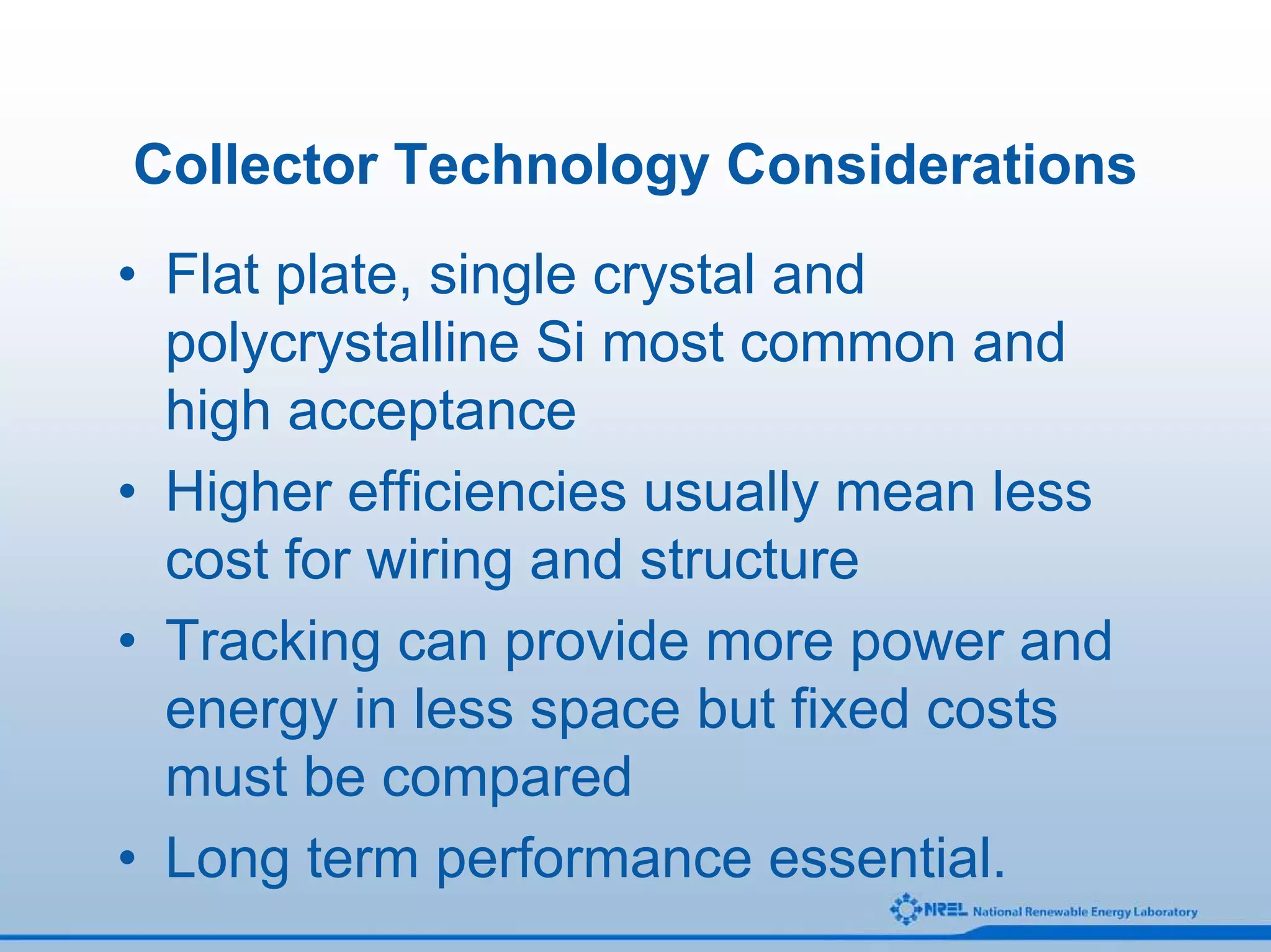 Collector Technology Considerations

• Flat plate, single crystal and polycrystalline Si most common and high acceptance

• Higher efficiencies usually mean less cost for wiring and structure

• Tracking can provide more power and energy in less space but fixed costs must be compared

• Long term performance essential.

NREL National Renewable Energy Laboratory